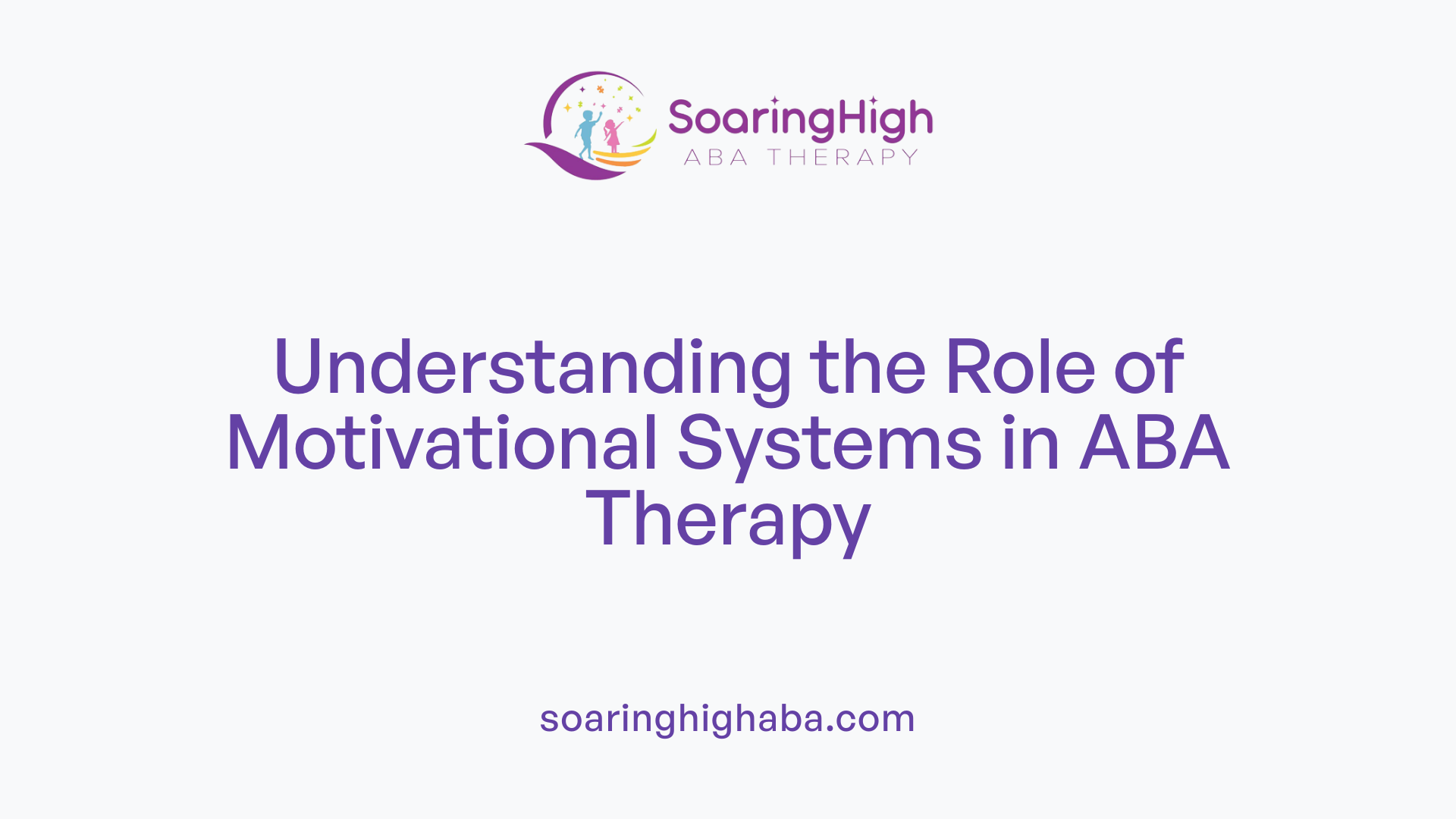 SoaringHigh
ABA THERAPY

Understanding the Role of Motivational Systems in ABA Therapy

soaringhighaba.com